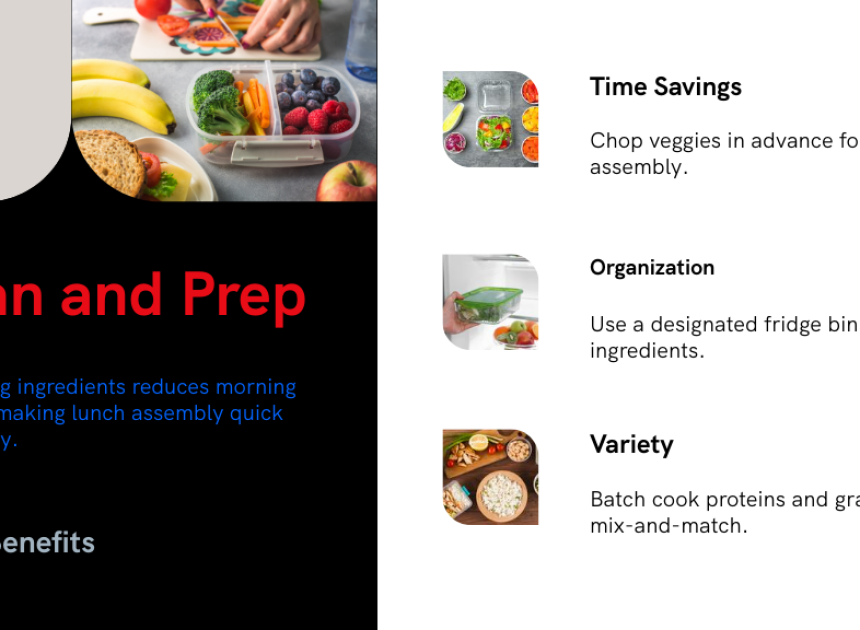 an and Prep

g ingredients reduces morning making lunch assembly quick y.

benefits

Time Savings

Chop veggies in advance fo assembly.

Organization

Use a designated fridge bin ingredients.

Variety

Batch cook proteins and gra mix-and-match.